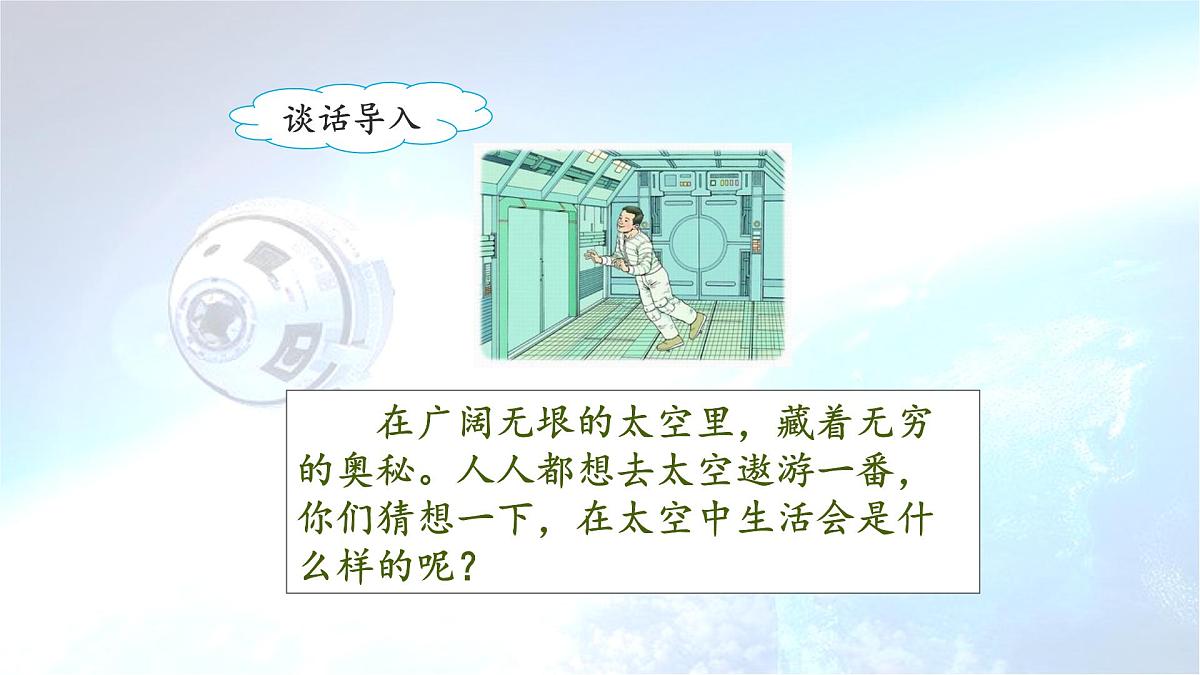 谈话导入

在广阔无垠的太空里，藏着无穷的奥秘。人人都想去太空遨游一番，你们猜想一下，在太空中生活会是什么样的呢？